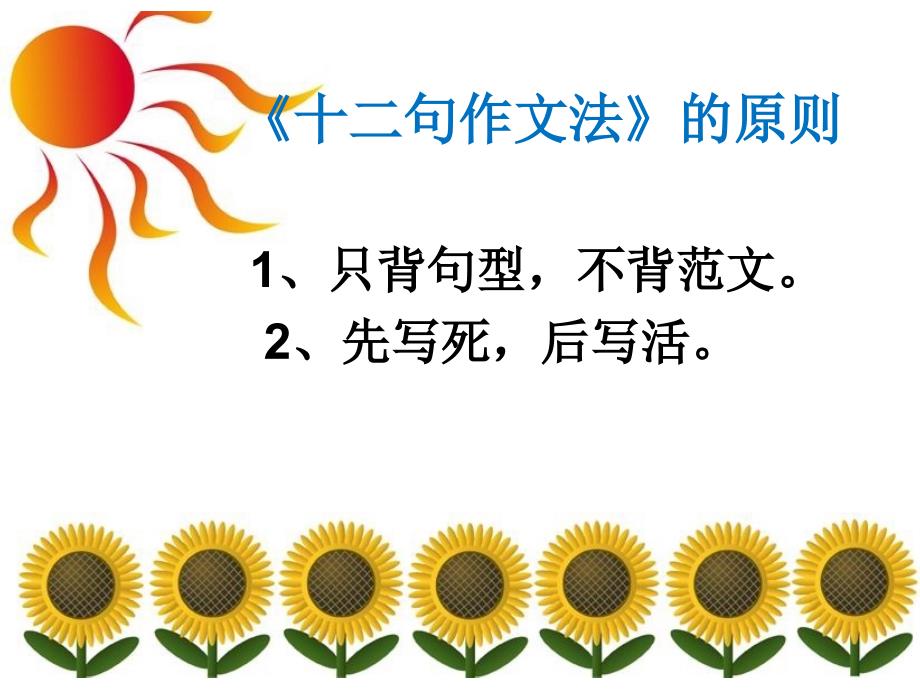 《十二句作文法》的原则

1、只背句型，不背范文。
2、先写死，后写活。